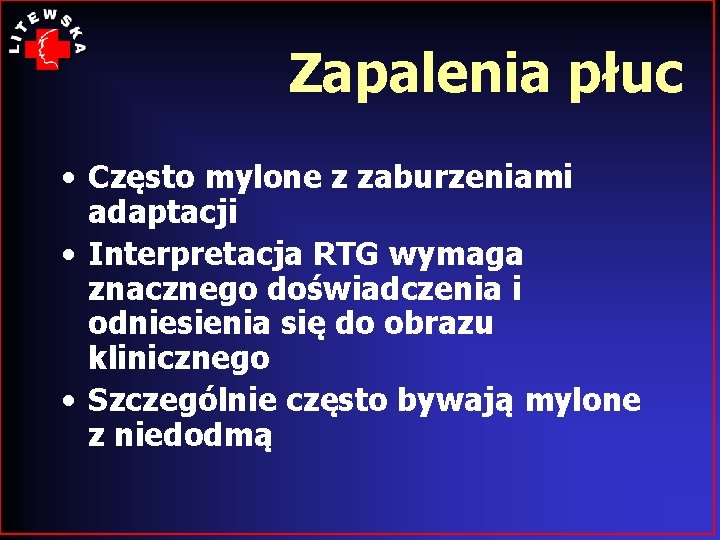 LITEWSKA

Zapalenia płuc

• Często mylone z zaburzeniami adaptacji
• Interpretacja RTG wymaga znacznego doświadczenia i odniesienia się do obrazu klinicznego
• Szczególnie często bywają mylone z niedodmą